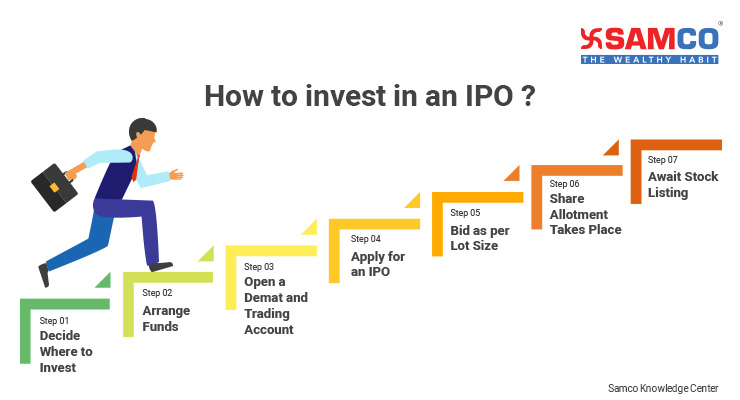 SAMCO®
THE WEALTHY HABIT

How to invest in an IPO ?

Step 01
Decide Where to Invest

Step 02
Arrange Funds

Step 03
Open a Demat and Trading Account

Step 04
Apply for an IPO

Step 05
Bid as per Lot Size

Step 06
Share Allotment Takes Place

Step 07
Await Stock Listing

Samco Knowledge Center